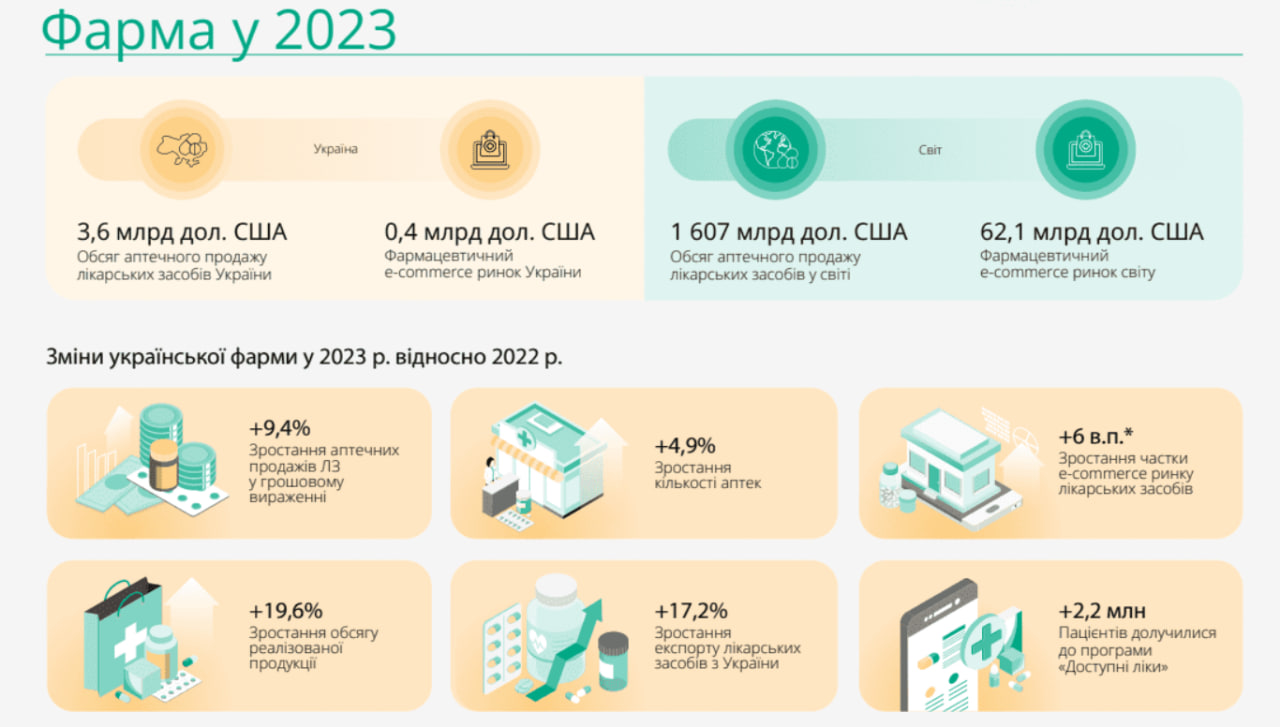 Фарма у 2023

Україна

3,6 млрд дол. США
Обсяг аптечного продажу лікарських засобів України

0,4 млрд дол. США
Фармацевтичний e-commerce ринок України

Світ

1 607 млрд дол. США
Обсяг аптечного продажу лікарських засобів у світі

62,1 млрд дол. США
Фармацевтичний e-commerce ринок світу

Зміни української фарми у 2023 р. відносно 2022 р.

+9,4%
Зростання аптечних продажів ЛЗ у грошовому вираженні

+4,9%
Зростання кількості аптек

+6 в.п.*
Зростання частки e-commerce ринку лікарських засобів

+19,6%
Зростання обсягу реалізованої продукції

+17,2%
Зростання експорту лікарських засобів з України

+2,2 млн
Пацієнтів долучилися до програми «Доступні ліки»